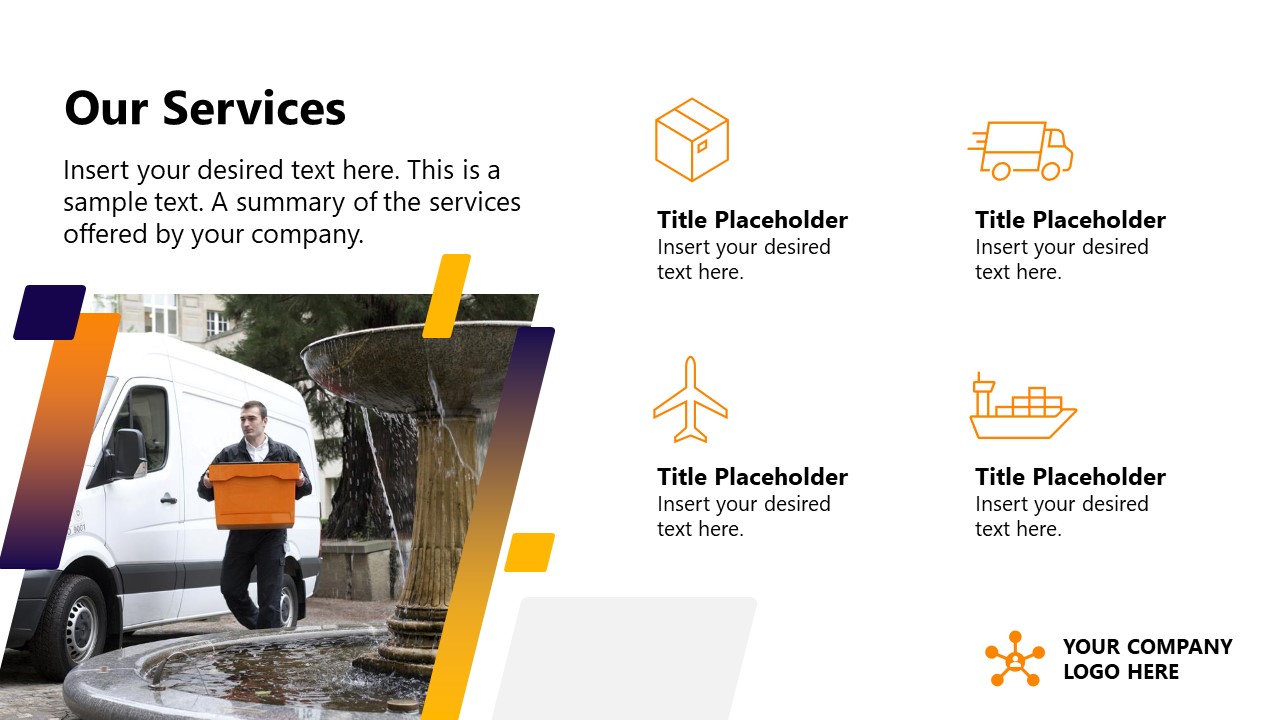 Our Services

Insert your desired text here. This is a sample text. A summary of the services offered by your company.

Title Placeholder
Insert your desired text here.

Title Placeholder
Insert your desired text here.

Title Placeholder
Insert your desired text here.

Title Placeholder
Insert your desired text here.

YOUR COMPANY LOGO HERE